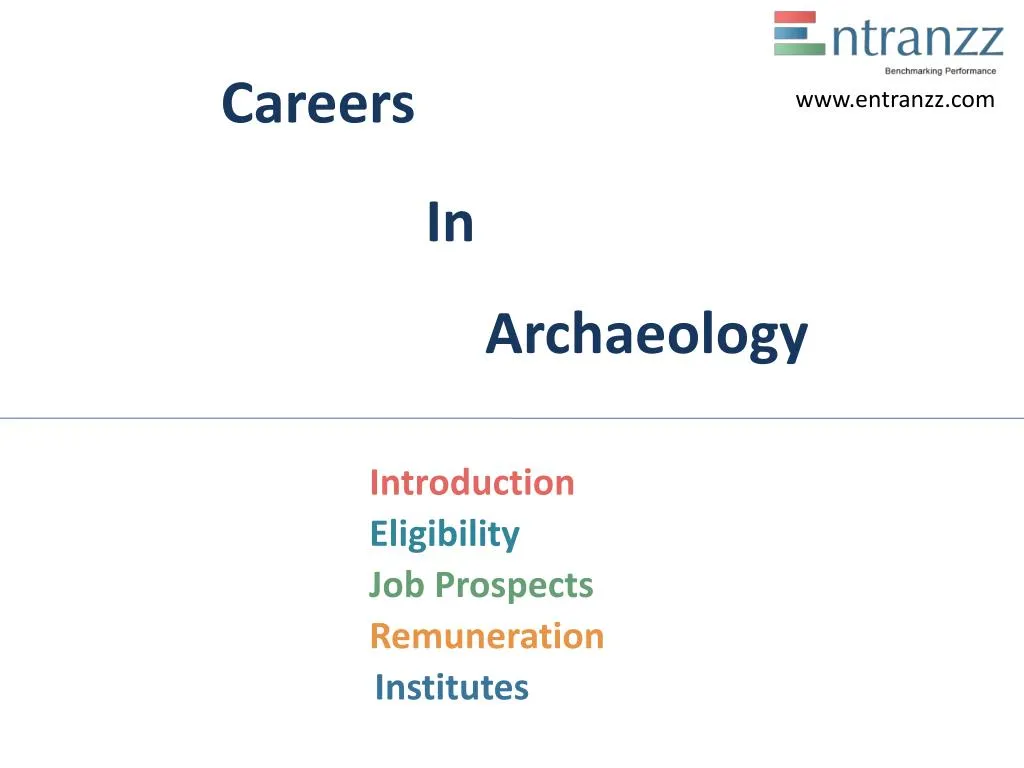 Entranzz
Benchmarking Performance
www.entranzz.com

Careers

In

Archaeology

Introduction
Eligibility
Job Prospects
Remuneration
Institutes